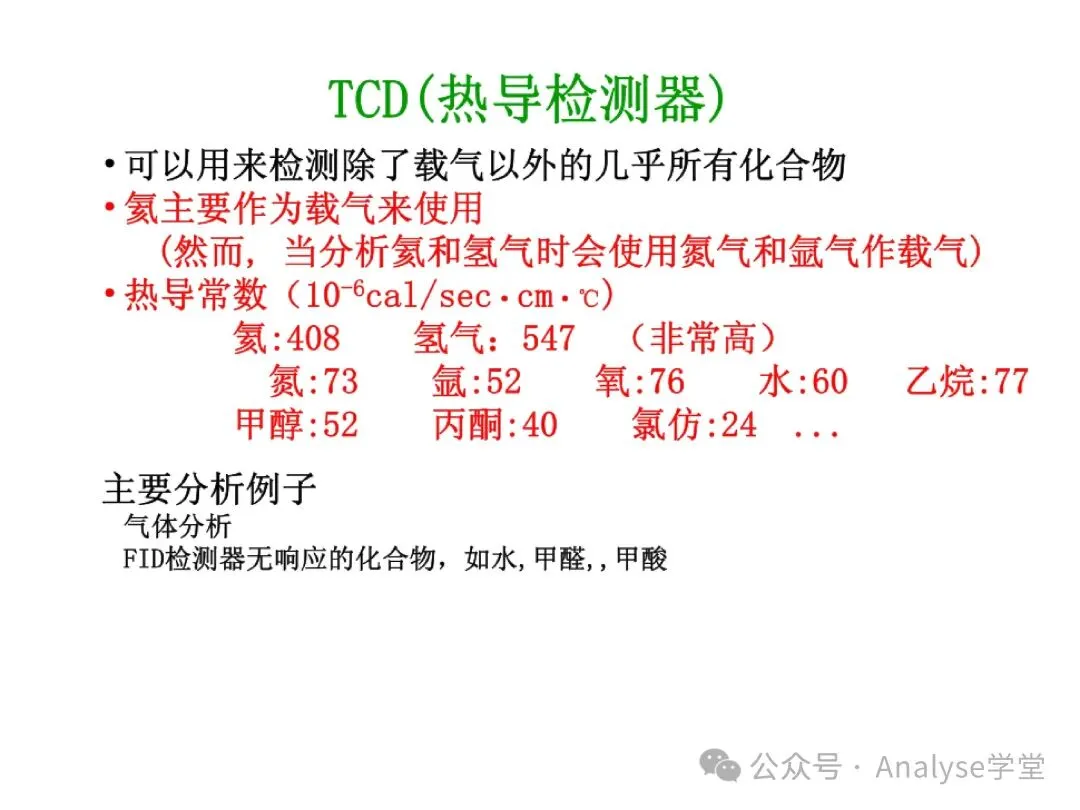 TCD(热导检测器)

• 可以用来检测除了载气以外的几乎所有化合物

• 氦主要作为载气来使用
（然而，当分析氦和氢气时会使用氮气和氩气作载气）

• 热导常数（$10^{-6}$cal/sec·cm·℃）
氦:408　氢气：547　（非常高）
氮:73　氩:52　氧:76　水:60　乙烷:77
甲醇:52　丙酮:40　氯仿:24　...

主要分析例子
气体分析
FID检测器无响应的化合物，如水,甲醛,,甲酸

公众号 · Analyse学堂